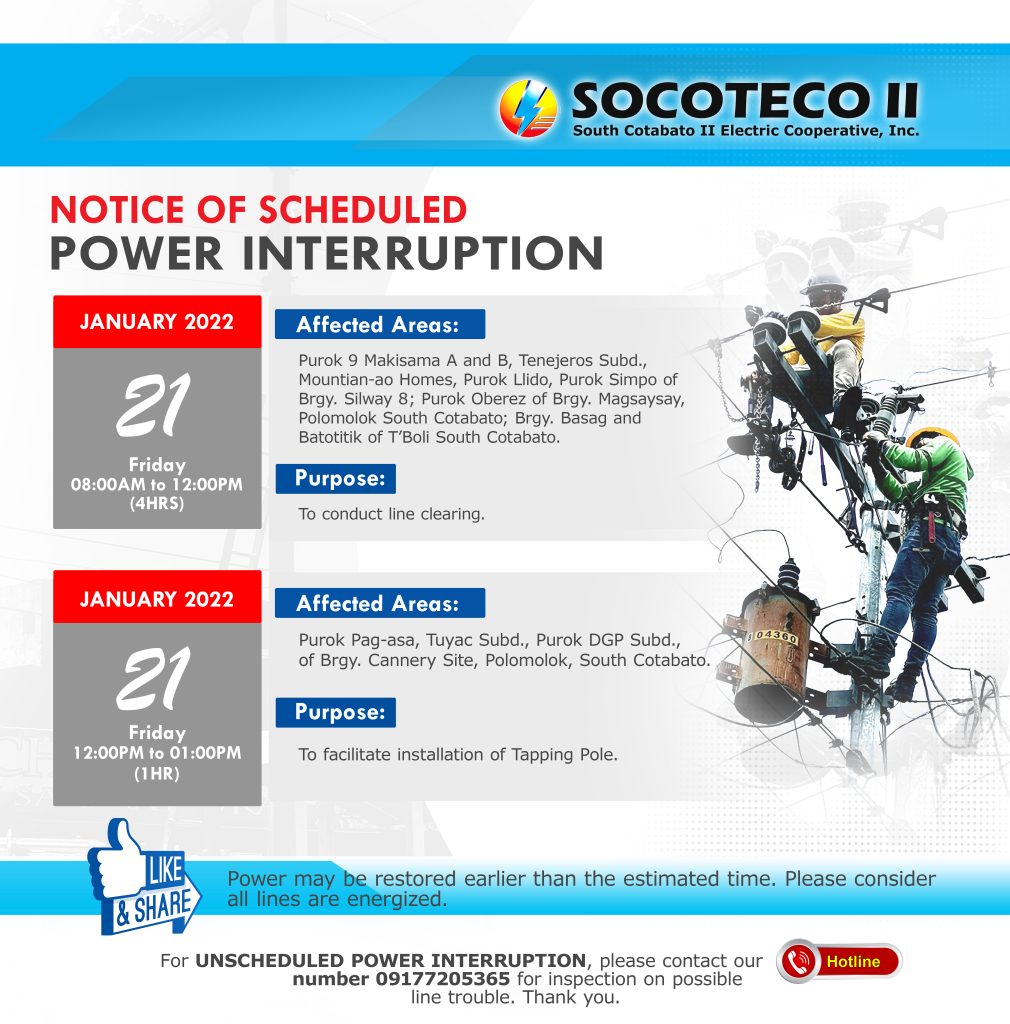 SOCOTECO II
South Cotabato II Electric Cooperative, Inc.

NOTICE OF SCHEDULED
POWER INTERRUPTION

JANUARY 2022
21
Friday
08:00AM to 12:00PM
(4HRS)

Affected Areas:
Purok 9 Makisama A and B, Tenejeros Subd., Mountian-ao Homes, Purok Llido, Purok Simpo of Brgy. Silway 8; Purok Oberez of Brgy. Magsaysay, Polomolok South Cotabato; Brgy. Basag and Batotitik of T'Boli South Cotabato.

Purpose:
To conduct line clearing.

JANUARY 2022
21
Friday
12:00PM to 01:00PM
(1HR)

Affected Areas:
Purok Pag-asa, Tuyac Subd., Purok DGP Subd., of Brgy. Cannery Site, Polomolok, South Cotabato.

Purpose:
To facilitate installation of Tapping Pole.

804360

LIKE & SHARE

Power may be restored earlier than the estimated time. Please consider all lines are energized.

For UNSCHEDULED POWER INTERRUPTION, please contact our number 09177205365 for inspection on possible line trouble. Thank you.

Hotline